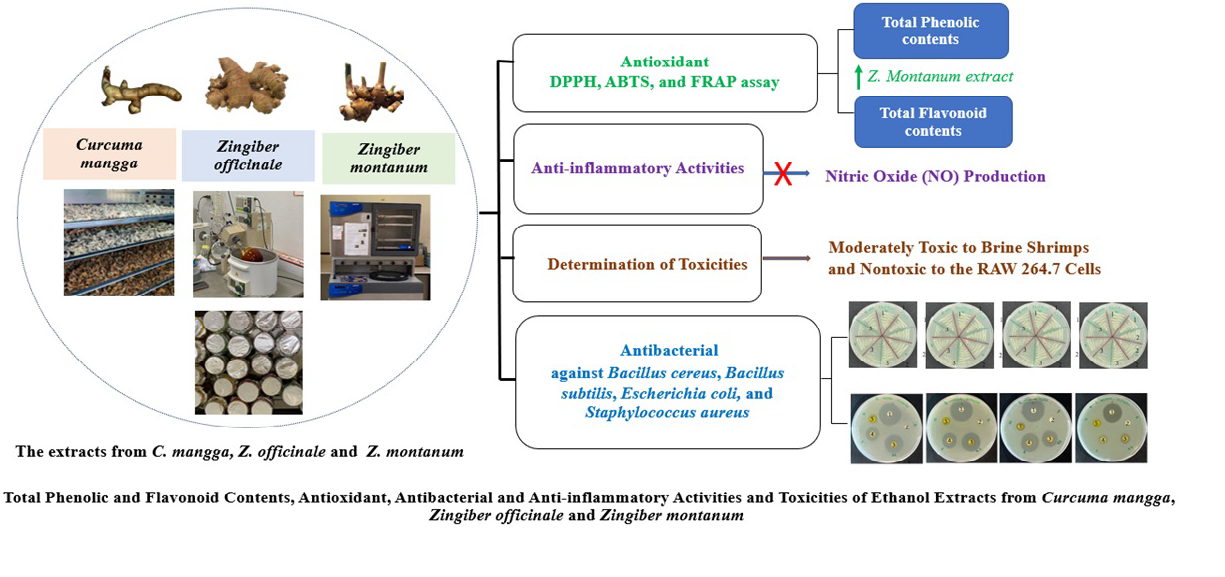 Curcuma mangga

Zingiber officinale

Zingiber montanum

The extracts from C. mangga, Z. officinale and Z. montanum

Antioxidant
DPPH, ABTS, and FRAP assay

Total Phenolic contents

Z. Montanum extract

Total Flavonoid contents

Anti-inflammatory Activities

Nitric Oxide (NO) Production

Determination of Toxicities

Moderately Toxic to Brine Shrimps and Nontoxic to the RAW 264.7 Cells

Antibacterial against Bacillus cereus, Bacillus subtilis, Escherichia coli, and Staphylococcus aureus

Total Phenolic and Flavonoid Contents, Antioxidant, Antibacterial and Anti-inflammatory Activities and Toxicities of Ethanol Extracts from Curcuma mangga, Zingiber officinale and Zingiber montanum